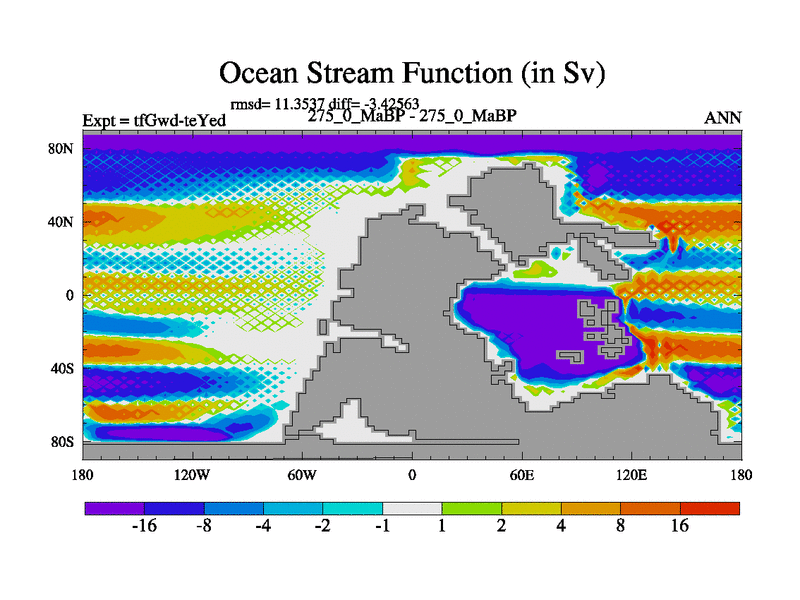 Ocean Stream Function (in Sv)

rmsd= 11.3537 diff= -3.42563

Expt = tfGwd-teYed

275_0_MaBP - 275_0_MaBP

ANN

80N
40N
0
40S
80S

180
120W
60W
0
60E
120E
180

-16
-8
-4
-2
-1
1
2
4
8
16